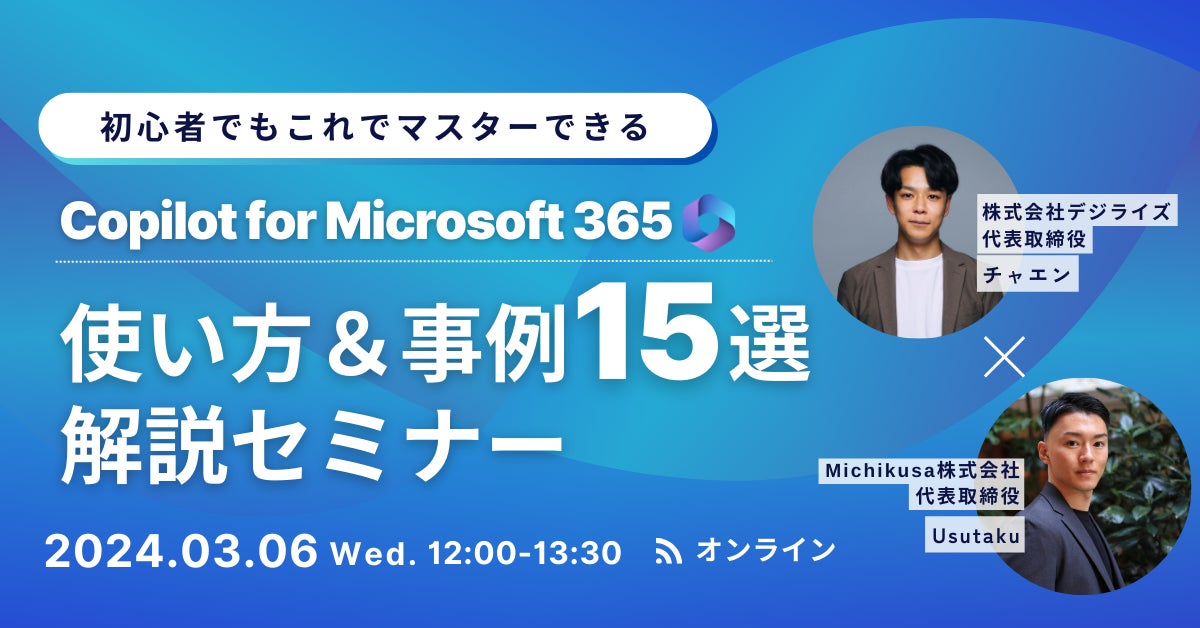 初心者でもこれでマスターできる

Copilot for Microsoft 365

使い方＆事例15選
解説セミナー

2024.03.06 Wed. 12:00-13:30

オンライン

株式会社デジライズ
代表取締役
チャエン

×

Michikusa株式会社
代表取締役
Usutaku